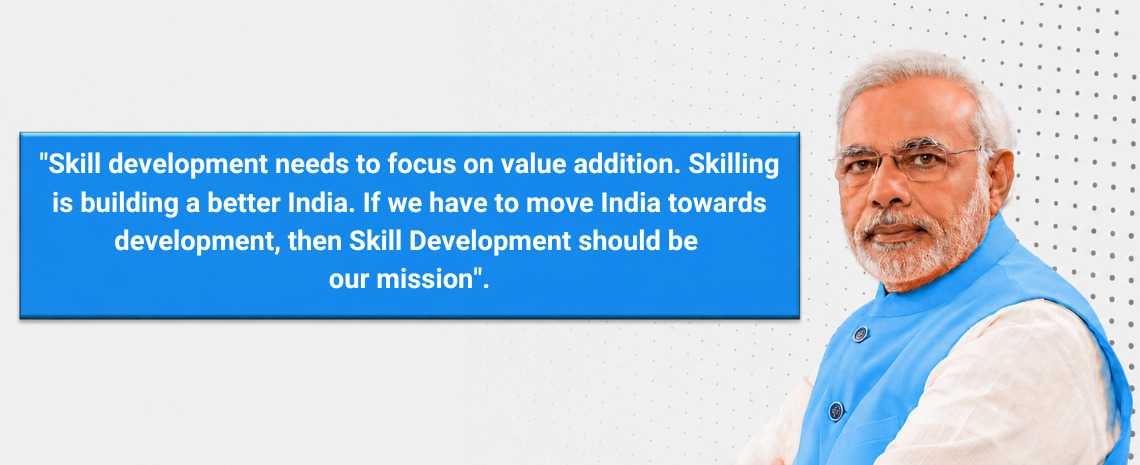 "Skill development needs to focus on value addition. Skilling is building a better India. If we have to move India towards development, then Skill Development should be our mission".